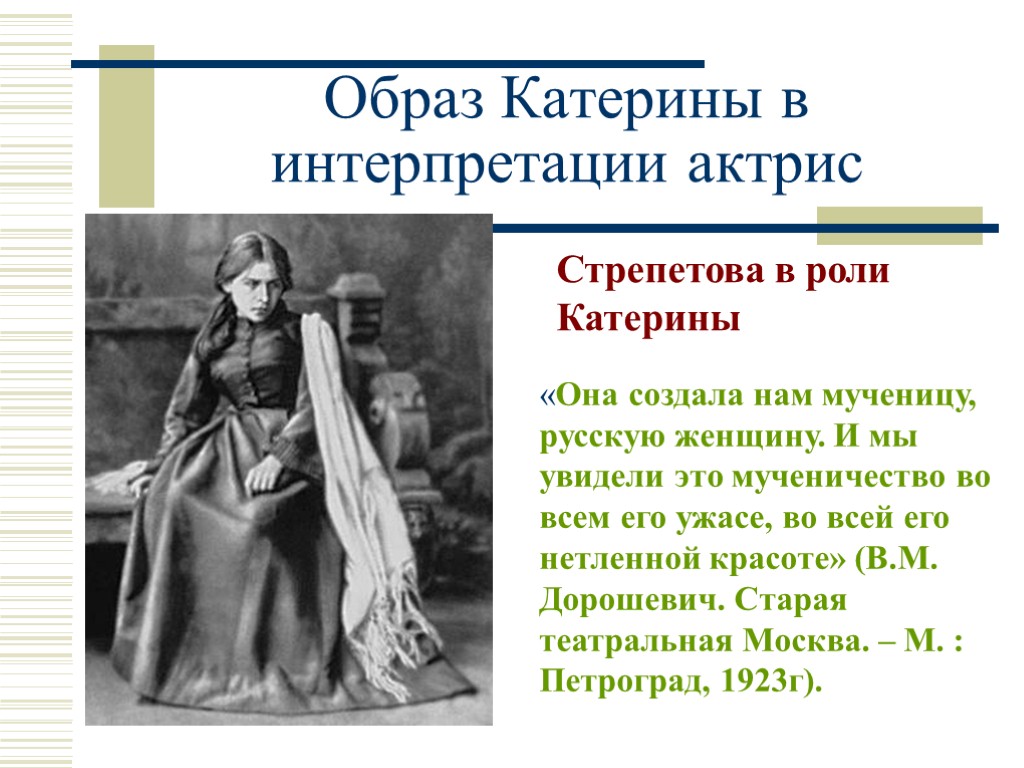 Образ Катерины в интерпретации актрис

Стрепетова в роли Катерины

«Она создала нам мученицу, русскую женщину. И мы увидели это мученичество во всем его ужасе, во всей его нетленной красоте» (В.М. Дорошевич. Старая театральная Москва. – М. : Петроград, 1923г).